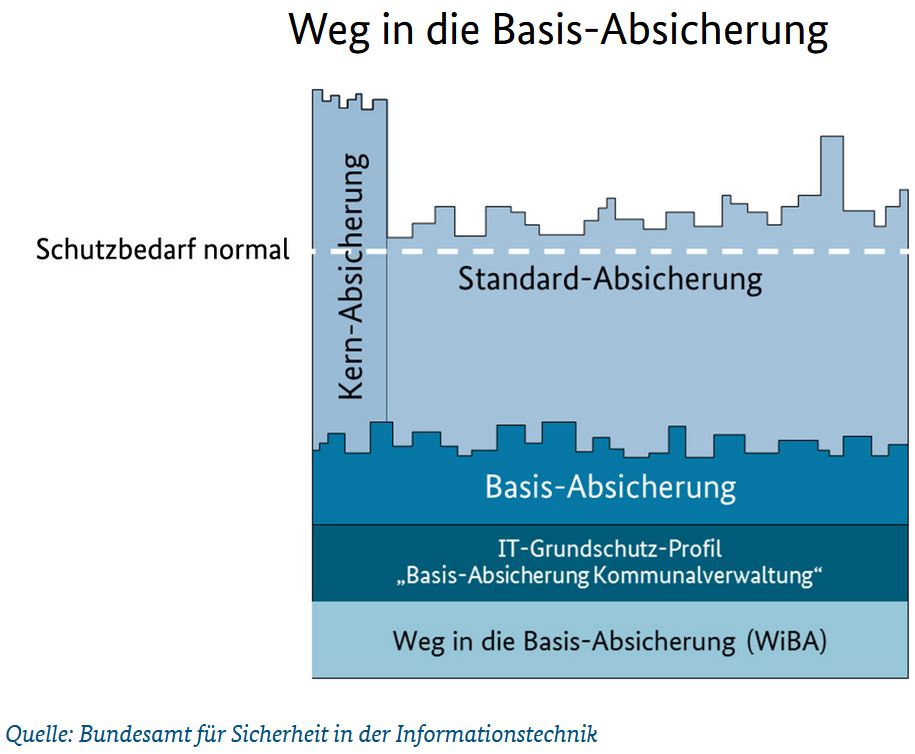 Weg in die Basis-Absicherung

Schutzbedarf normal

Kern-Absicherung

Standard-Absicherung

Basis-Absicherung

IT-Grundschutz-Profil „Basis-Absicherung Kommunalverwaltung“

Weg in die Basis-Absicherung (WiBA)

Quelle: Bundesamt für Sicherheit in der Informationstechnik